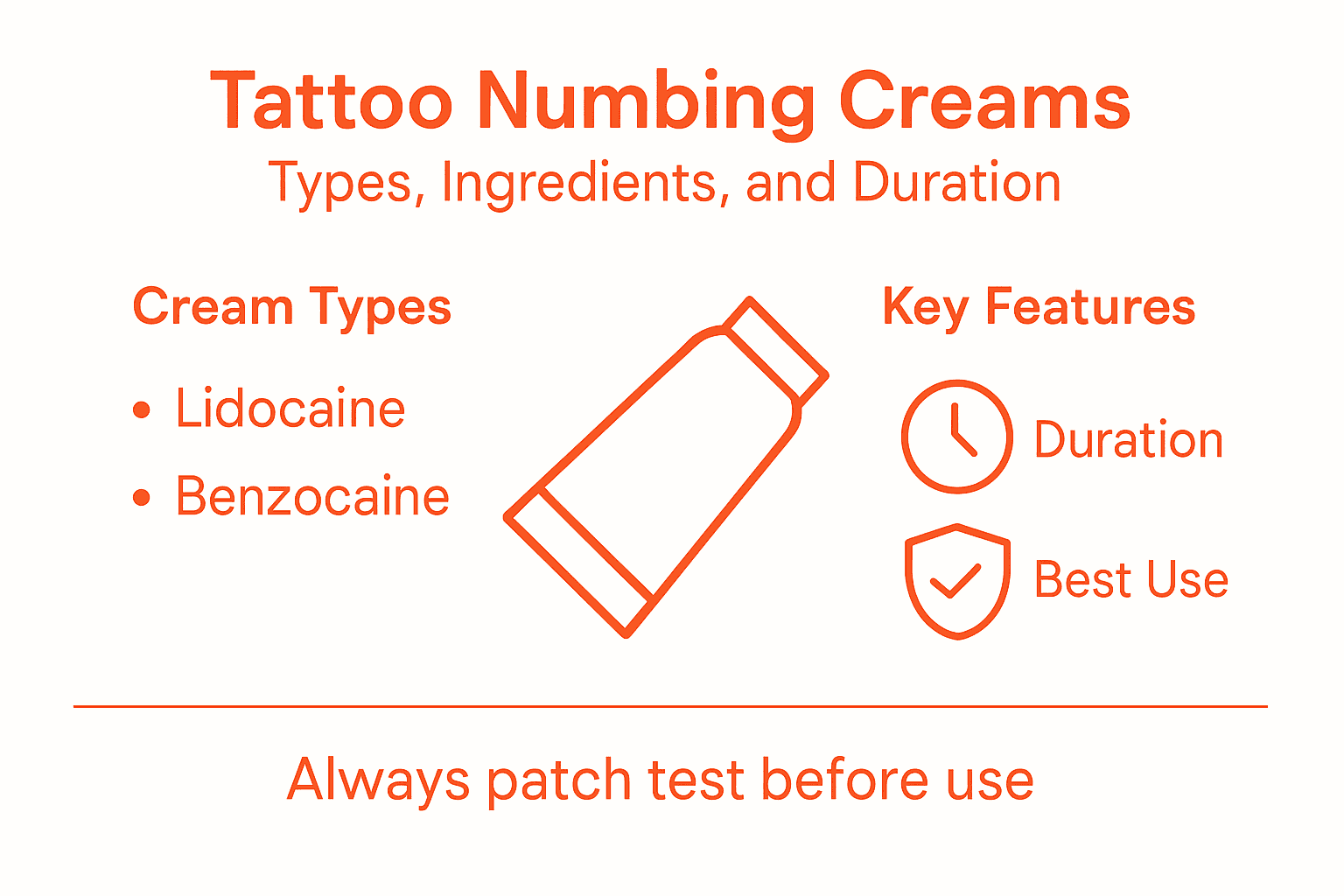 Tattoo Numbing Creams
Types, Ingredients, and Duration

Cream Types

• Lidocaine
• Benzocaine

Key Features

Duration

Best Use

Always patch test before use